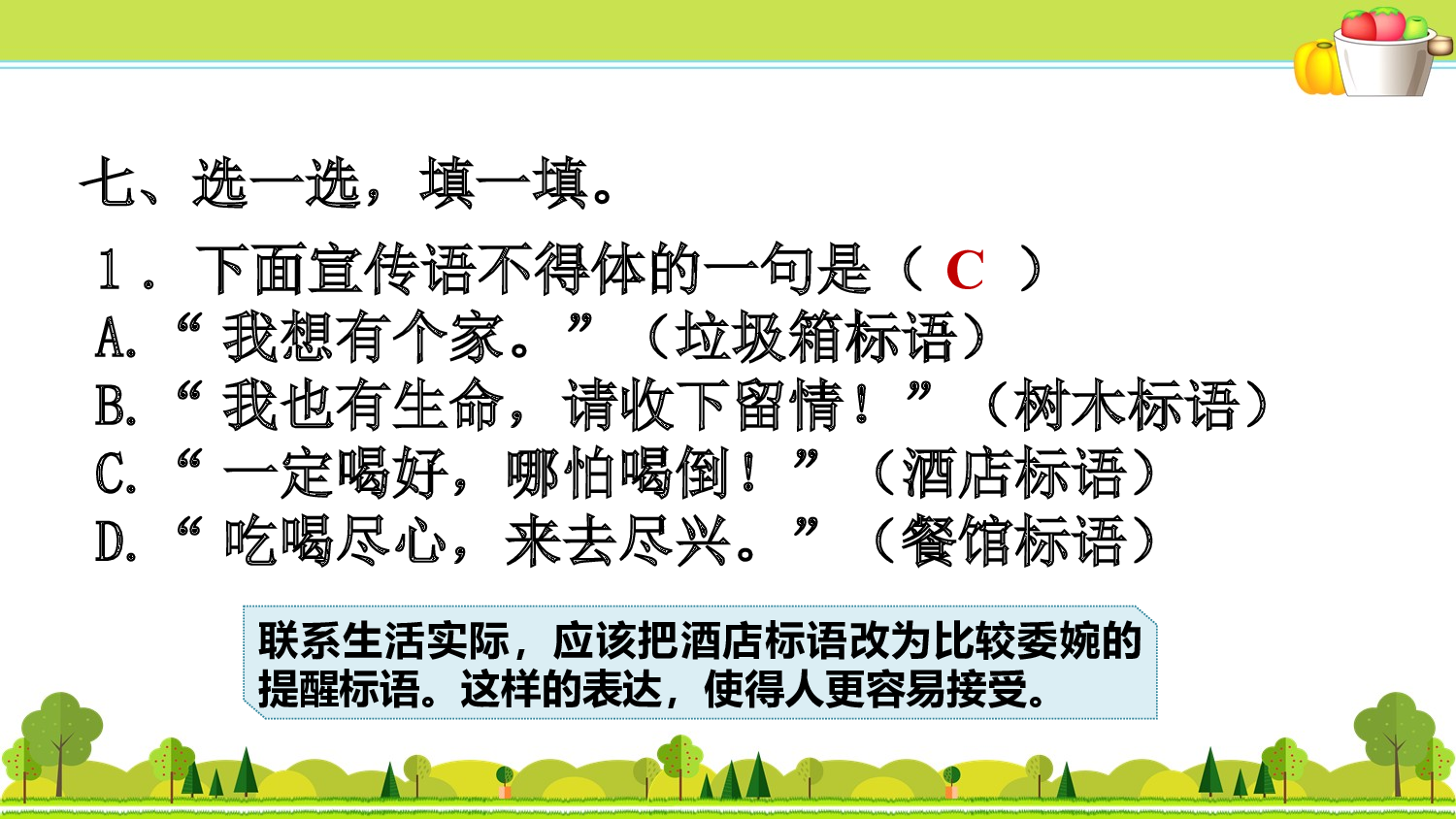 七、选一选，填一填。

1．下面宣传语不得体的一句是（ C ）
A.“我想有个家。”（垃圾箱标语）
B.“我也有生命，请收下留情！”（树木标语）
C.“一定喝好，哪怕喝倒！”（酒店标语）
D.“吃喝尽心，来去尽兴。”（餐馆标语）

联系生活实际，应该把酒店标语改为比较委婉的提醒标语。这样的表达，使得人更容易接受。